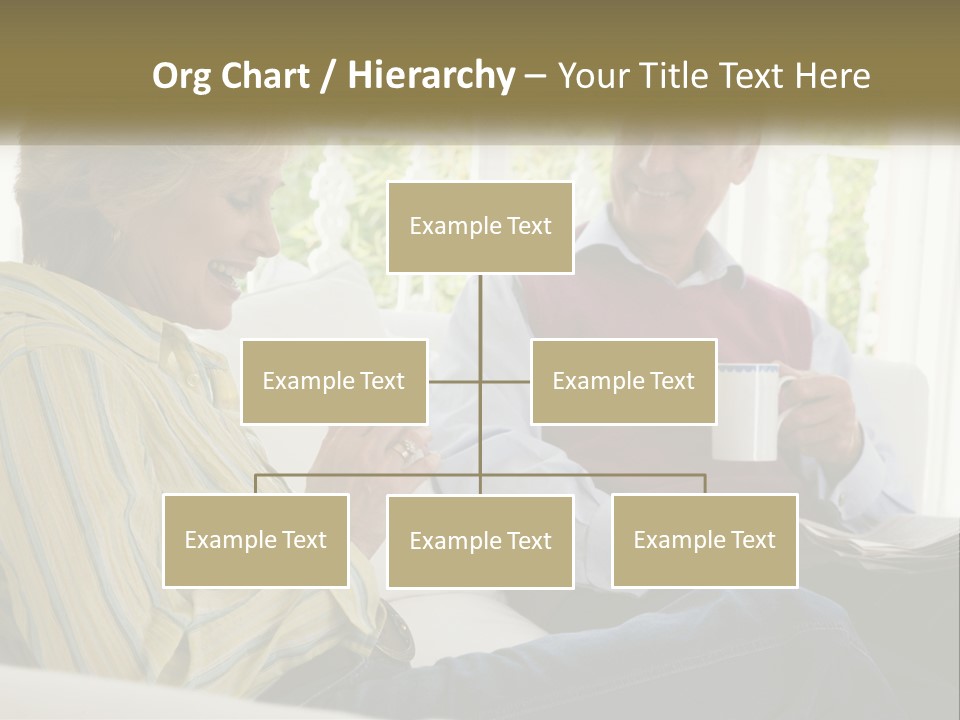 Org Chart / Hierarchy – Your Title Text Here

Example Text

Example Text

Example Text

Example Text

Example Text

Example Text